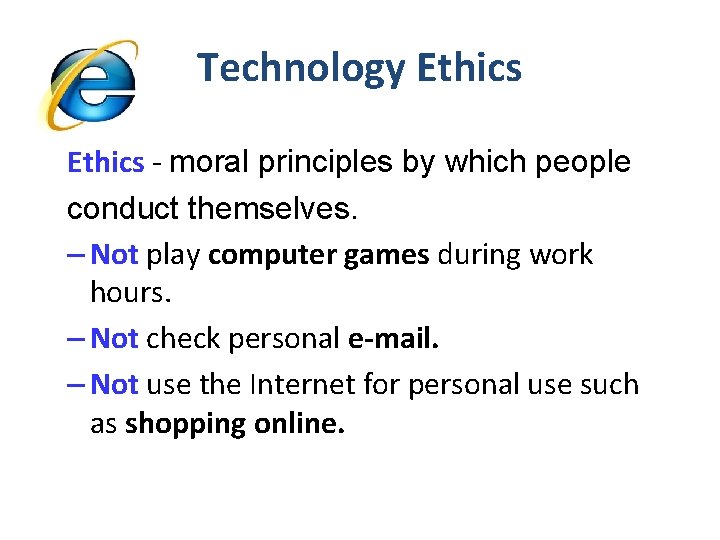 Technology Ethics

Ethics - moral principles by which people conduct themselves.

– Not play computer games during work hours.

– Not check personal e-mail.

– Not use the Internet for personal use such as shopping online.